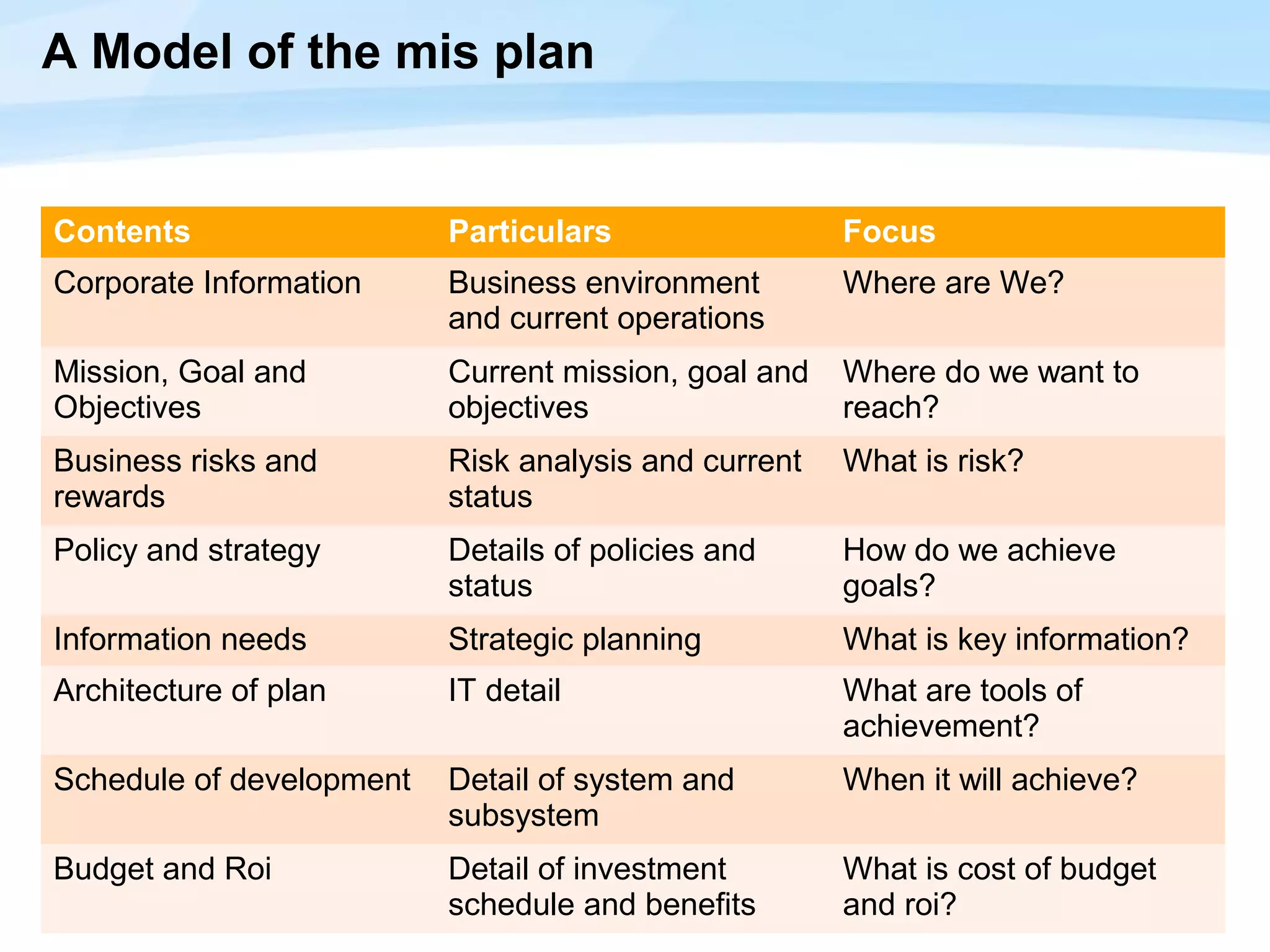 A Model of the mis plan

| Contents | Particulars | Focus |
|---|---|---|
| Corporate Information | Business environment and current operations | Where are We? |
| Mission, Goal and Objectives | Current mission, goal and objectives | Where do we want to reach? |
| Business risks and rewards | Risk analysis and current status | What is risk? |
| Policy and strategy | Details of policies and status | How do we achieve goals? |
| Information needs | Strategic planning | What is key information? |
| Architecture of plan | IT detail | What are tools of achievement? |
| Schedule of development | Detail of system and subsystem | When it will achieve? |
| Budget and Roi | Detail of investment schedule and benefits | What is cost of budget and roi? |